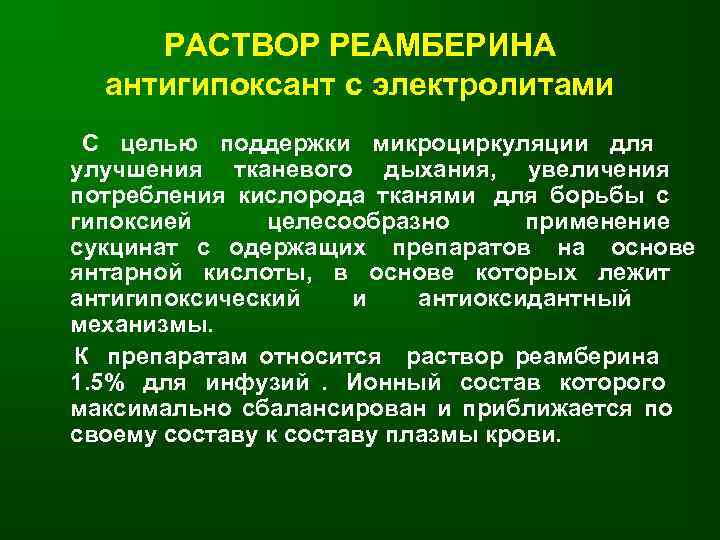 РАСТВОР РЕАМБЕРИНА
антигипоксант с электролитами

С целью поддержки микроциркуляции для улучшения тканевого дыхания, увеличения потребления кислорода тканями для борьбы с гипоксией целесообразно применение сукцинат с одержащих препаратов на основе янтарной кислоты, в основе которых лежит антигипоксический и антиоксидантный механизмы.

К препаратам относится раствор реамберина 1.5% для инфузий . Ионный состав которого максимально сбалансирован и приближается по своему составу к составу плазмы крови.